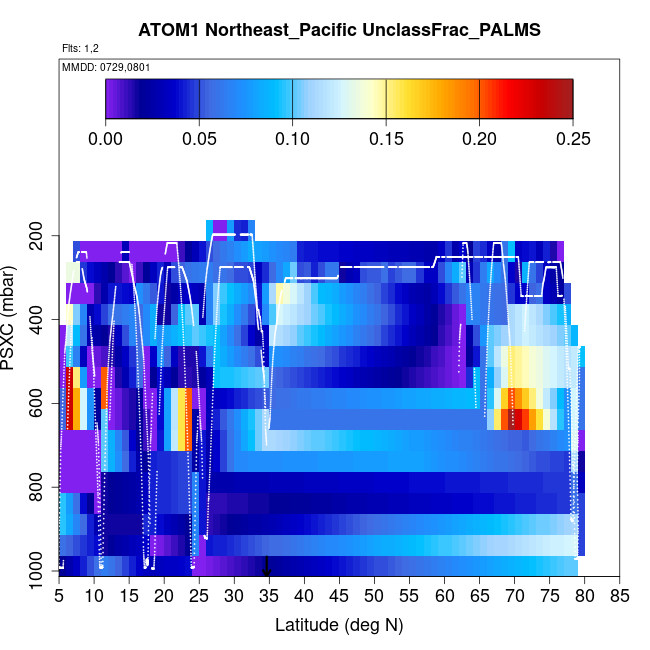 ATOM1 Northeast_Pacific UnclassFrac_PALMS

Flts: 1,2

MMDD: 0729,0801

0.00 0.05 0.10 0.15 0.20 0.25

PSXC (mbar)

200
400
600
800
1000

5 10 15 20 25 30 35 40 45 50 55 60 65 70 75 80 85

Latitude (deg N)